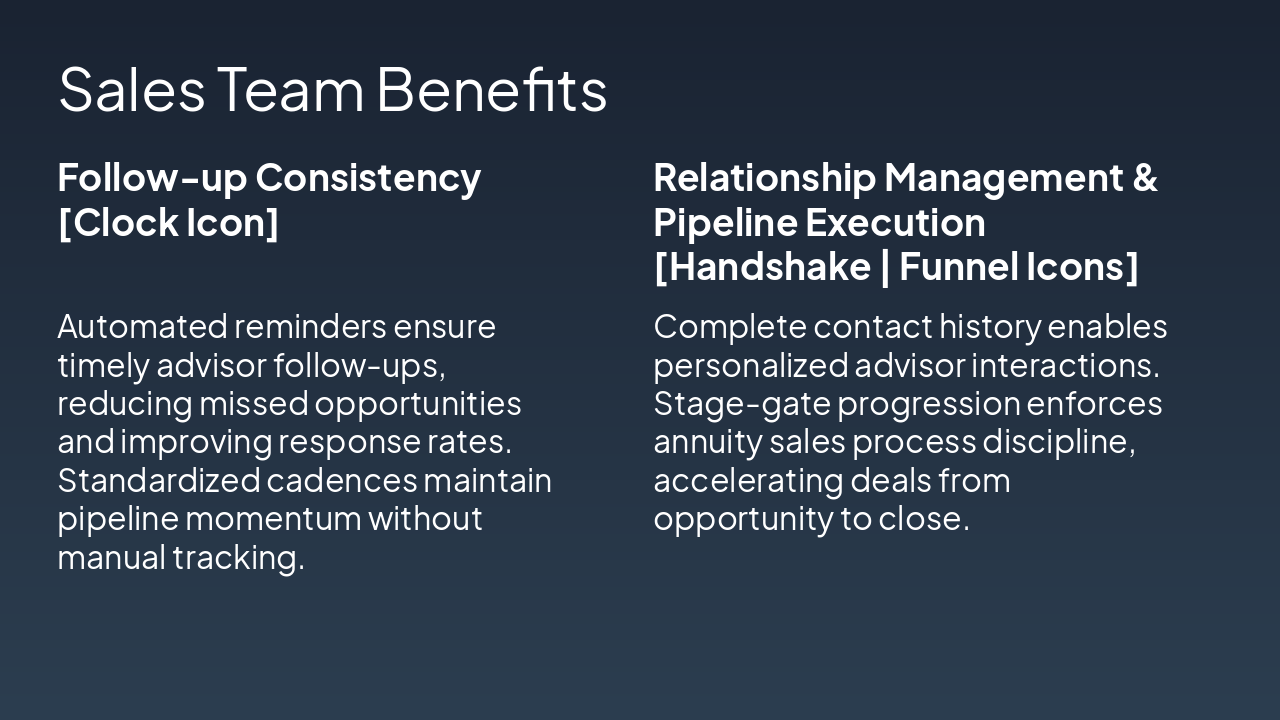 Sales Team Benefits

Follow-up Consistency [Clock Icon]

Automated reminders ensure timely advisor follow-ups, reducing missed opportunities and improving response rates. Standardized cadences maintain pipeline momentum without manual tracking.

Relationship Management & Pipeline Execution [Handshake | Funnel Icons]

Complete contact history enables personalized advisor interactions. Stage-gate progression enforces annuity sales process discipline, accelerating deals from opportunity to close.